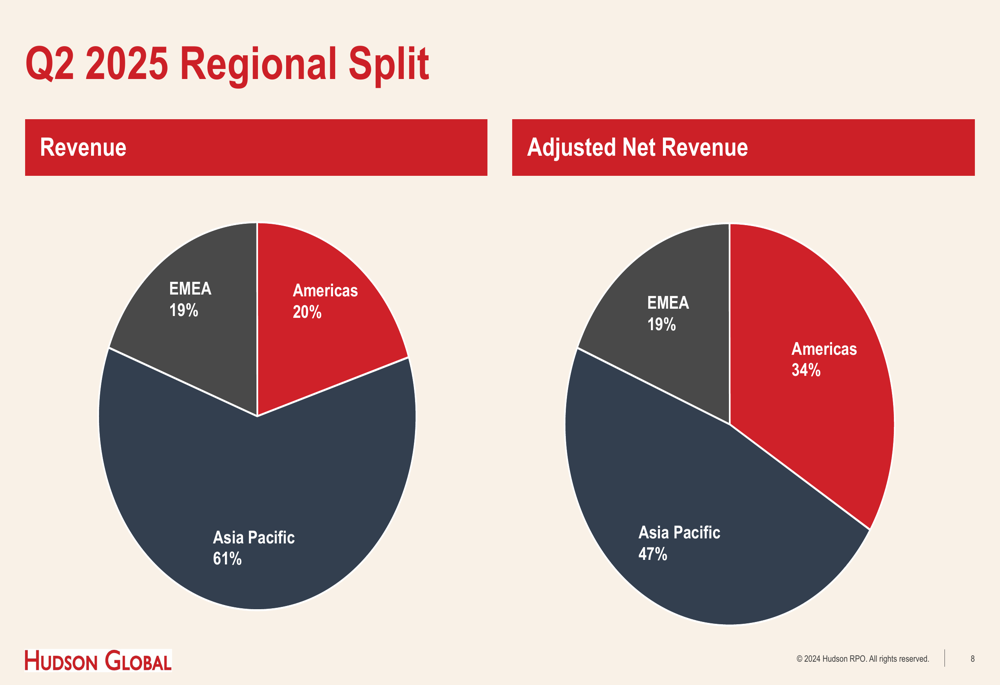 Q2 2025 Regional Split

Revenue

EMEA
19%

Americas
20%

Asia Pacific
61%

Adjusted Net Revenue

EMEA
19%

Americas
34%

Asia Pacific
47%

HUDSON GLOBAL

© 2024 Hudson RPO. All rights reserved.

8